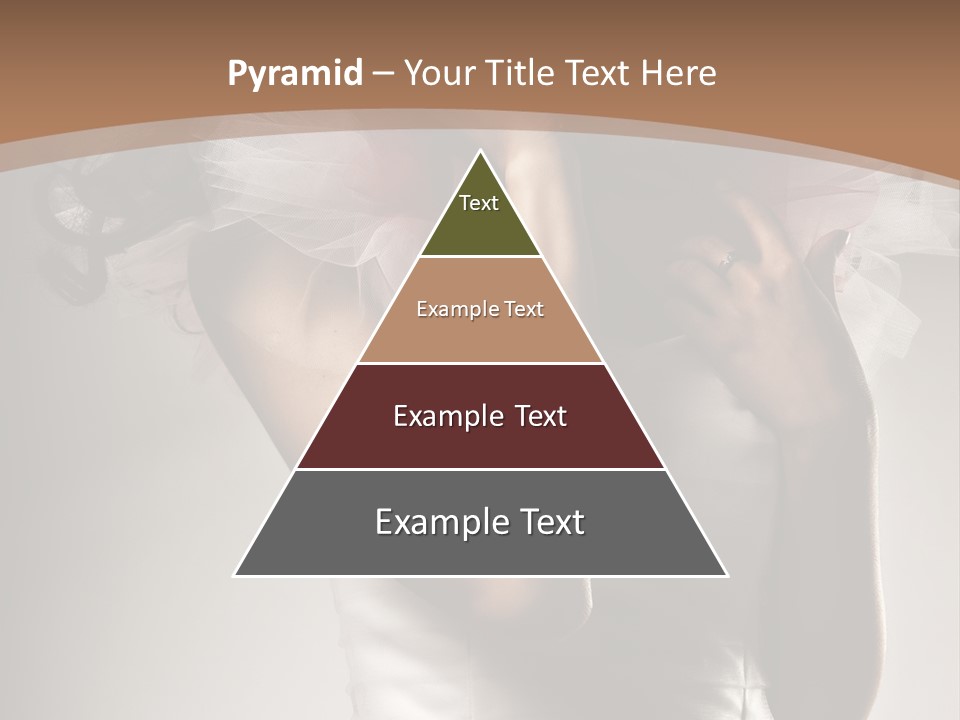 Pyramid – Your Title Text Here

Text

Example Text

Example Text

Example Text